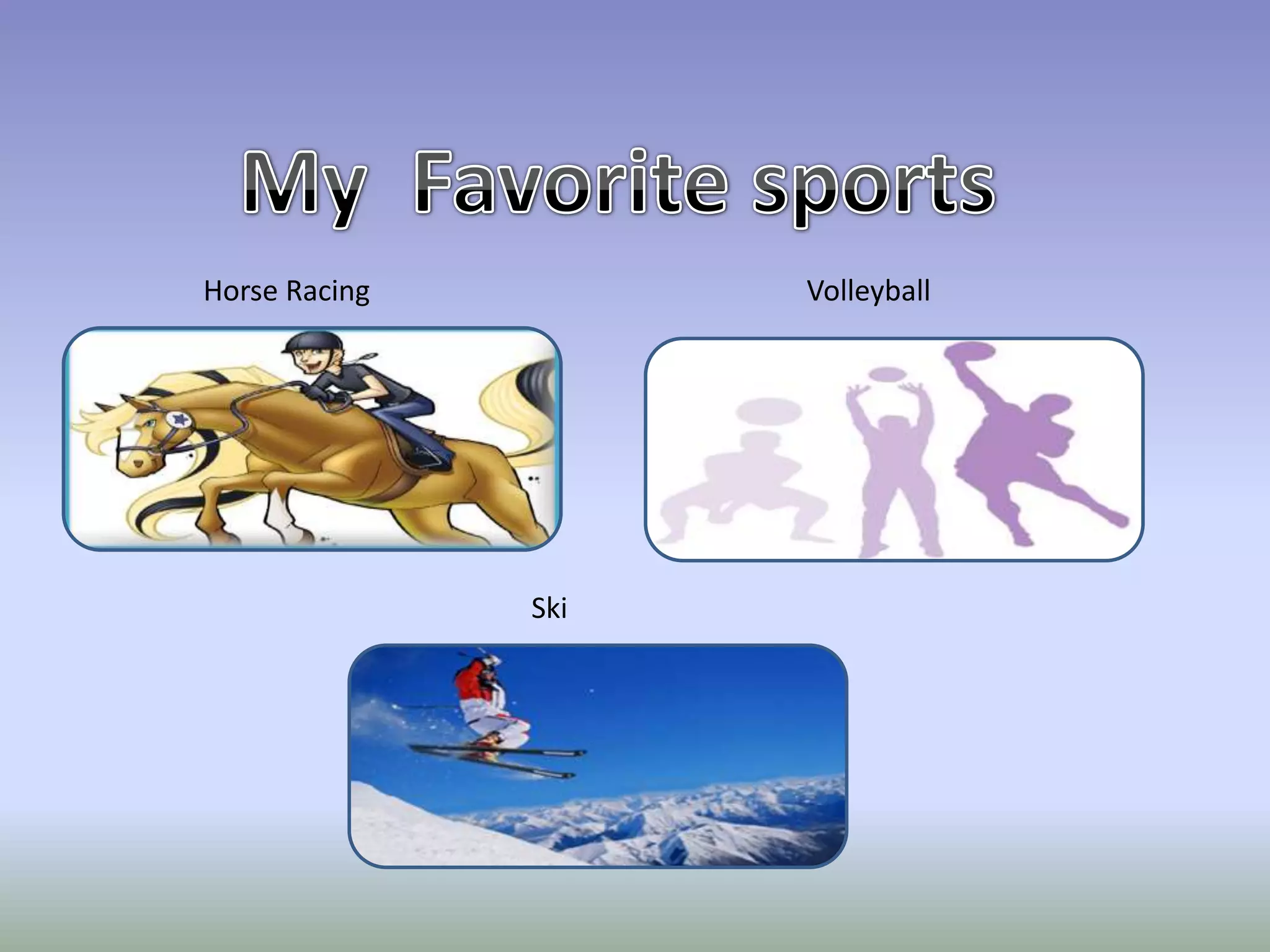 My Favorite sports

Horse Racing

Volleyball

Ski